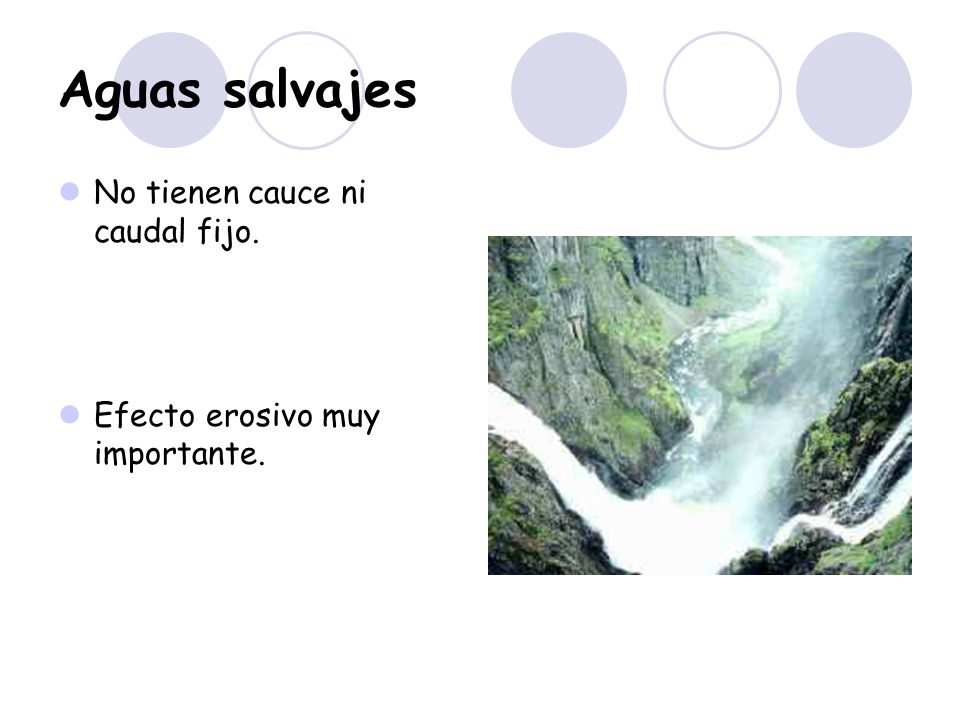 Aguas salvajes

No tienen cauce ni caudal fijo.

Efecto erosivo muy importante.